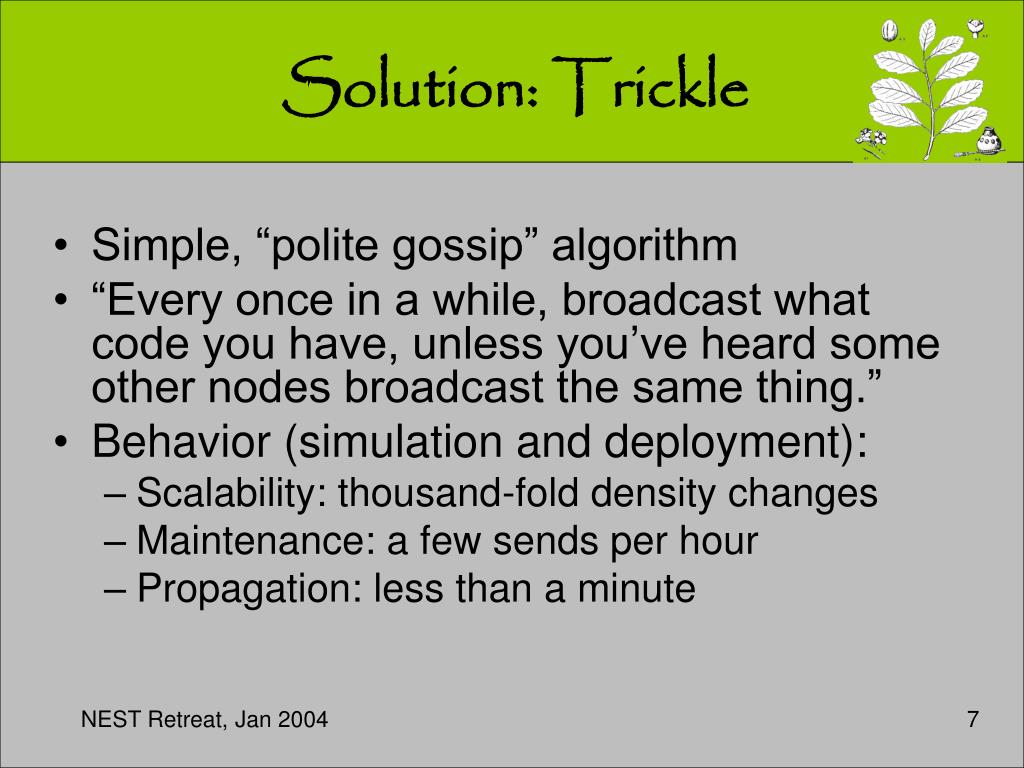 Solution: Trickle

• Simple, “polite gossip” algorithm
• “Every once in a while, broadcast what code you have, unless you’ve heard some other nodes broadcast the same thing.”
• Behavior (simulation and deployment):
– Scalability: thousand-fold density changes
– Maintenance: a few sends per hour
– Propagation: less than a minute

NEST Retreat, Jan 2004

7